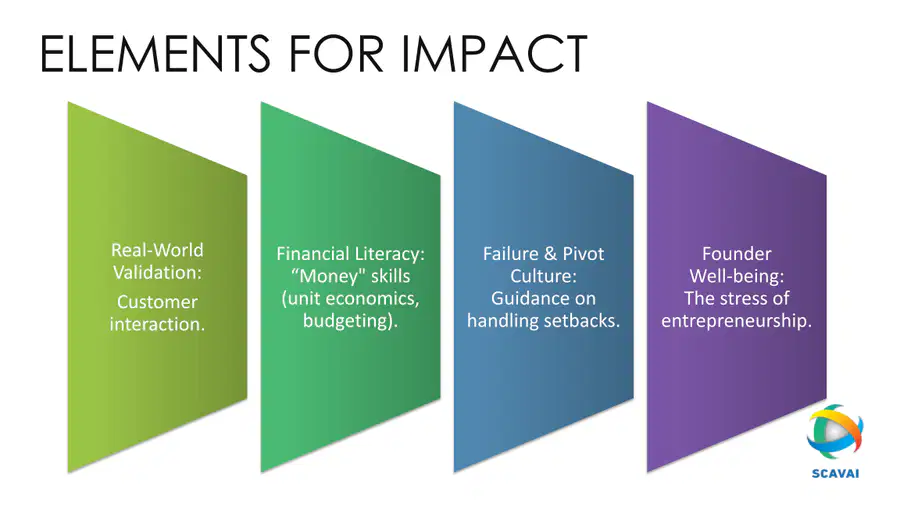 ELEMENTS FOR IMPACT

Real-World Validation:
Customer interaction.

Financial Literacy: “Money" skills (unit economics, budgeting).

Failure & Pivot Culture:
Guidance on handling setbacks.

Founder Well-being:
The stress of entrepreneurship.

SCAVAI